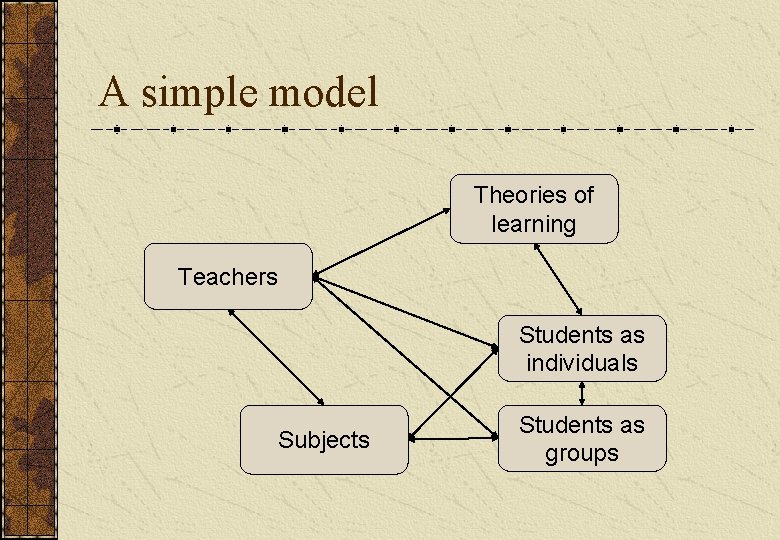 A simple model

Theories of learning

Teachers

Students as individuals

Subjects

Students as groups